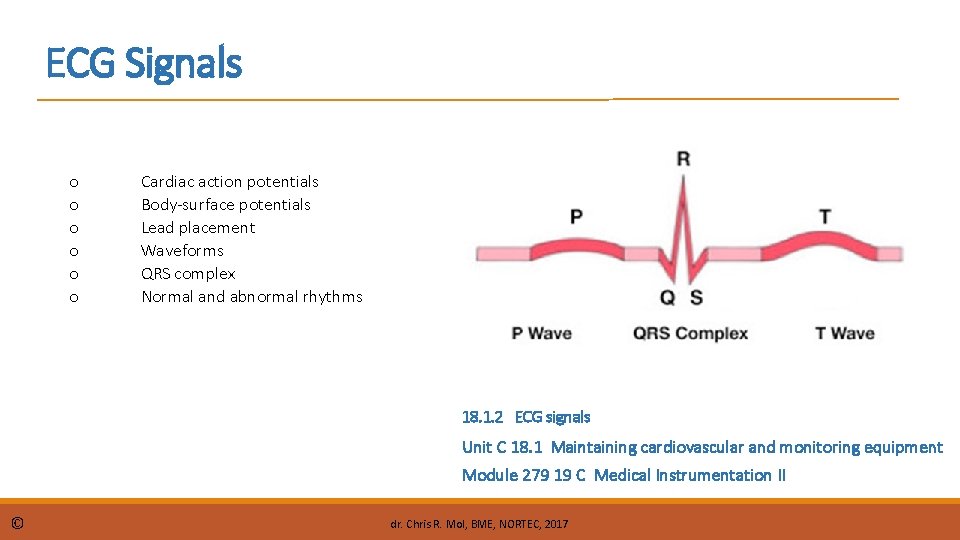 ECG Signals

o Cardiac action potentials
o Body-surface potentials
o Lead placement
o Waveforms
o QRS complex
o Normal and abnormal rhythms

R
P
T
Q S
P Wave
QRS Complex
T Wave

18.1.2 ECG signals

Unit C 18.1 Maintaining cardiovascular and monitoring equipment

Module 279 19 C Medical Instrumentation II

©

dr. Chris R. Mol, BME, NORTEC, 2017